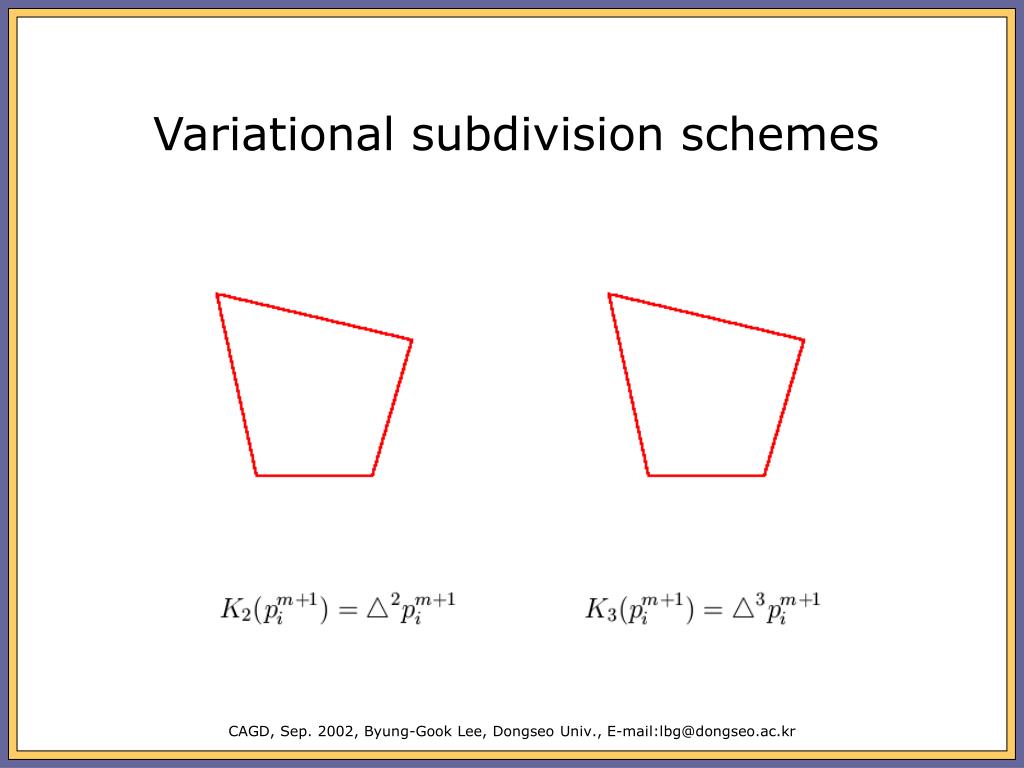 Variational subdivision schemes

$K_2(p_i^{m+1}) = \triangle^2 p_i^{m+1}$

$K_3(p_i^{m+1}) = \triangle^3 p_i^{m+1}$

CAGD, Sep. 2002, Byung-Gook Lee, Dongseo Univ., E-mail:lbg@dongseo.ac.kr